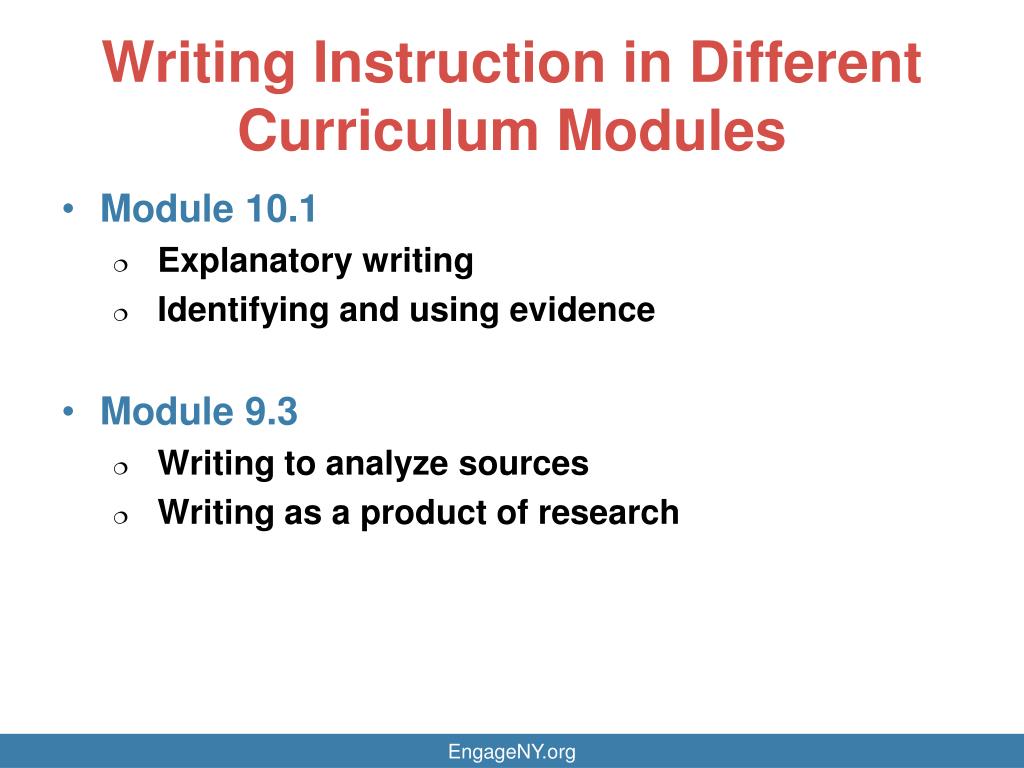 Writing Instruction in Different Curriculum Modules

• Module 10.1
  ❍ Explanatory writing
  ❍ Identifying and using evidence

• Module 9.3
  ❍ Writing to analyze sources
  ❍ Writing as a product of research

EngageNY.org